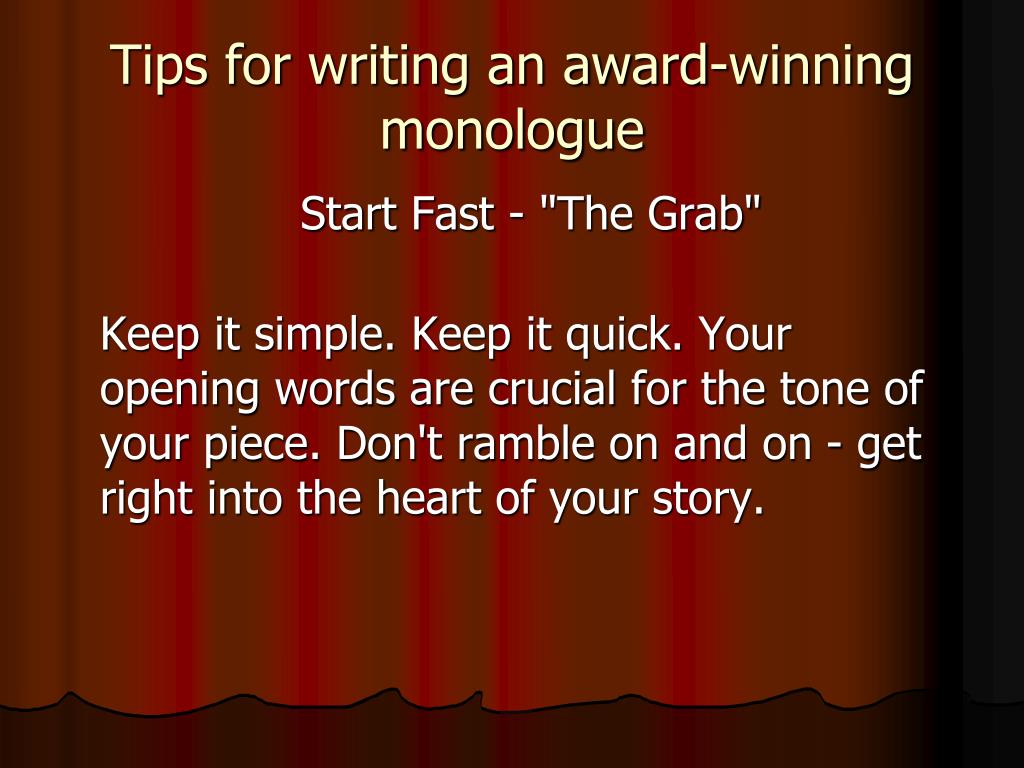 Tips for writing an award-winning monologue

Start Fast - "The Grab"

Keep it simple. Keep it quick. Your opening words are crucial for the tone of your piece. Don't ramble on and on - get right into the heart of your story.